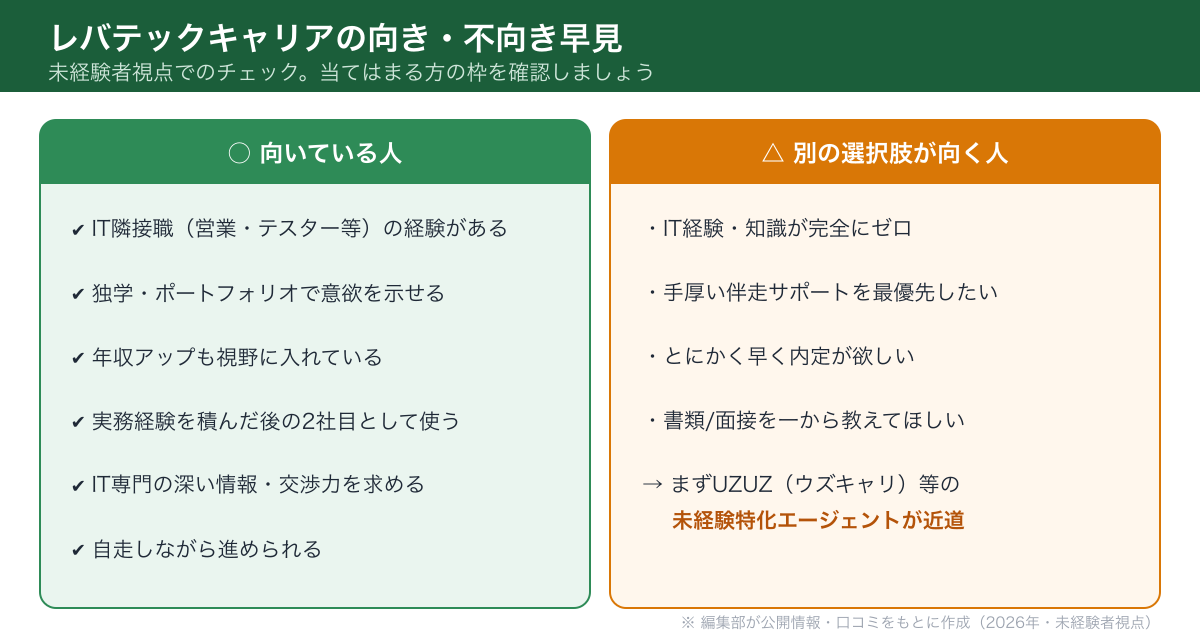 レバテックキャリアの向き・不向き早見

未経験者視点でのチェック。当てはまる方の枠を確認しましょう

○ 向いている人

✔ IT隣接職（営業・テスター等）の経験がある

✔ 独学・ポートフォリオで意欲を示せる

✔ 年収アップも視野に入れている

✔ 実務経験を積んだ後の2社目として使う

✔ IT専門の深い情報・交渉力を求める

✔ 自走しながら進められる

△ 別の選択肢が向く人

・IT経験・知識が完全にゼロ

・手厚い伴走サポートを最優先したい

・とにかく早く内定が欲しい

・書類/面接を一から教えてほしい

→ まずUZUZ（ウズキャリ）等の 未経験特化エージェントが近道

※ 編集部が公開情報・口コミをもとに作成（2026年・未経験者視点）